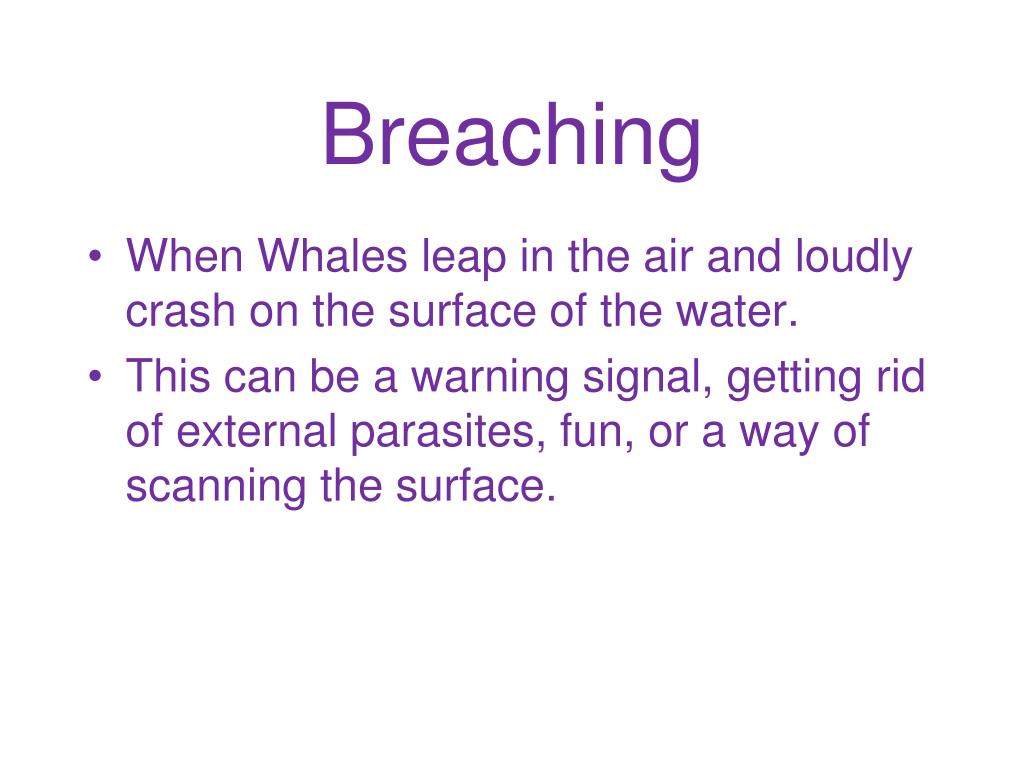 Breaching

• When Whales leap in the air and loudly crash on the surface of the water.
• This can be a warning signal, getting rid of external parasites, fun, or a way of scanning the surface.